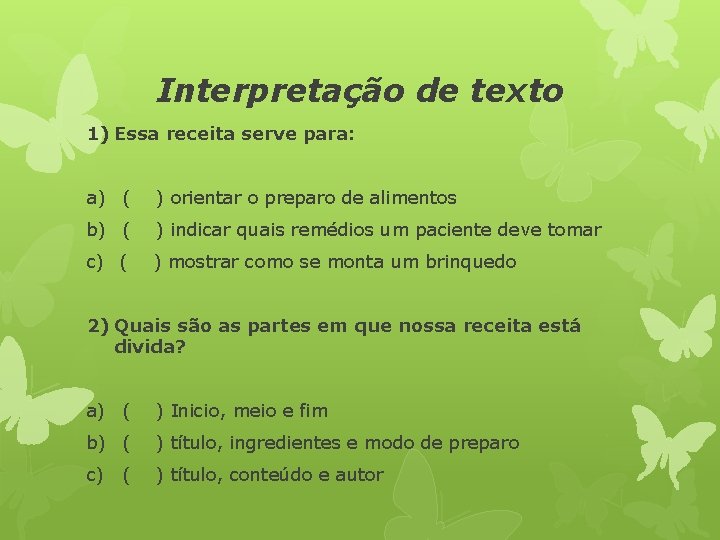 Interpretação de texto

1) Essa receita serve para:

a) (   ) orientar o preparo de alimentos
b) (   ) indicar quais remédios um paciente deve tomar
c) (   ) mostrar como se monta um brinquedo

2) Quais são as partes em que nossa receita está divida?

a) (   ) Inicio, meio e fim
b) (   ) título, ingredientes e modo de preparo
c) (   ) título, conteúdo e autor